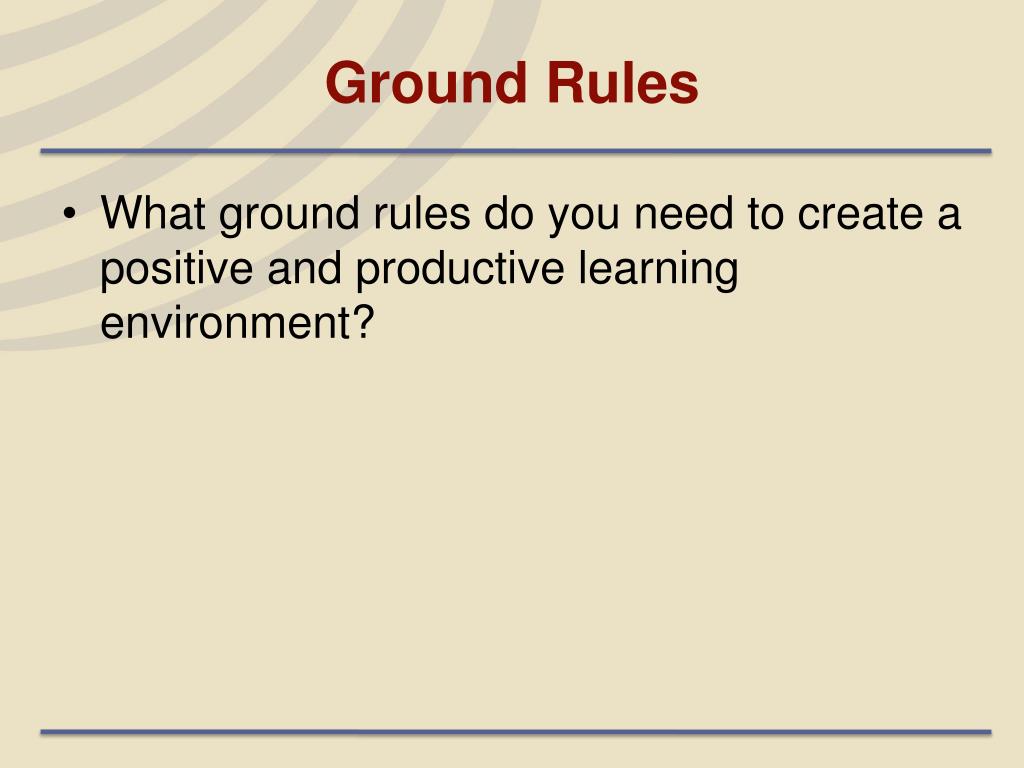 Ground Rules

• What ground rules do you need to create a positive and productive learning environment?